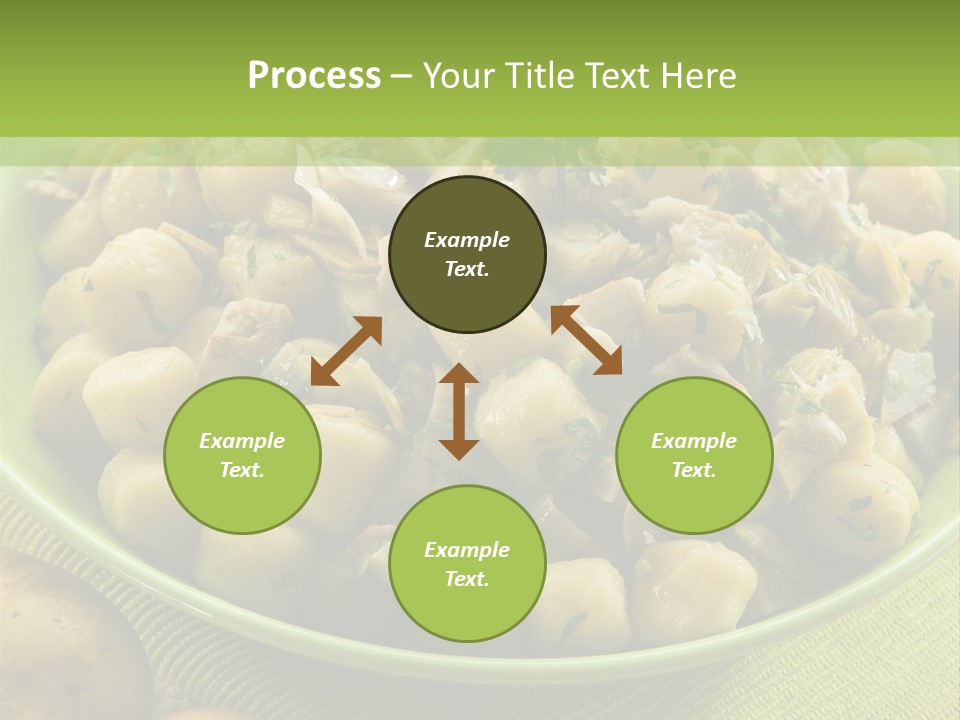 Process – Your Title Text Here

Example Text.

Example Text.

Example Text.

Example Text.